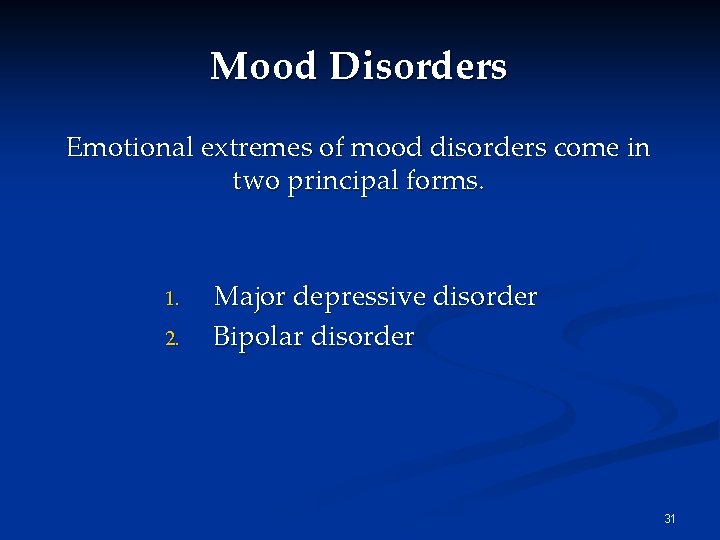 Mood Disorders

Emotional extremes of mood disorders come in two principal forms.

1. Major depressive disorder
2. Bipolar disorder

31